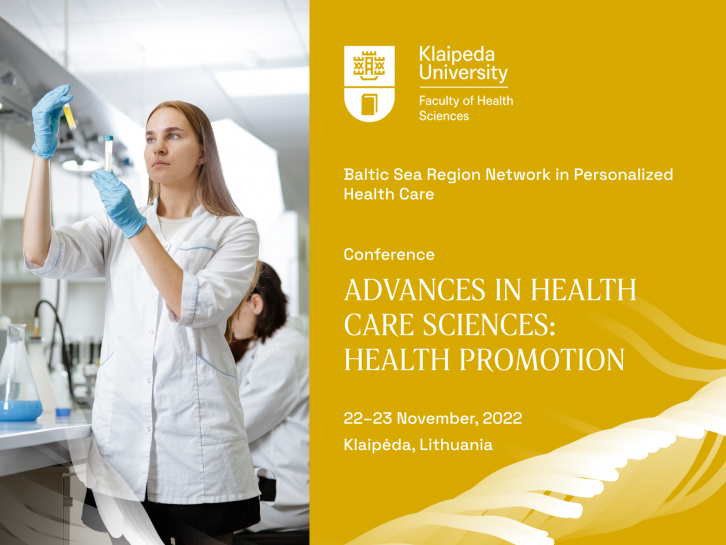 Klaipeda University

Faculty of Health Sciences

Baltic Sea Region Network in Personalized Health Care

Conference

ADVANCES IN HEALTH CARE SCIENCES: HEALTH PROMOTION

22–23 November, 2022

Klaipėda, Lithuania